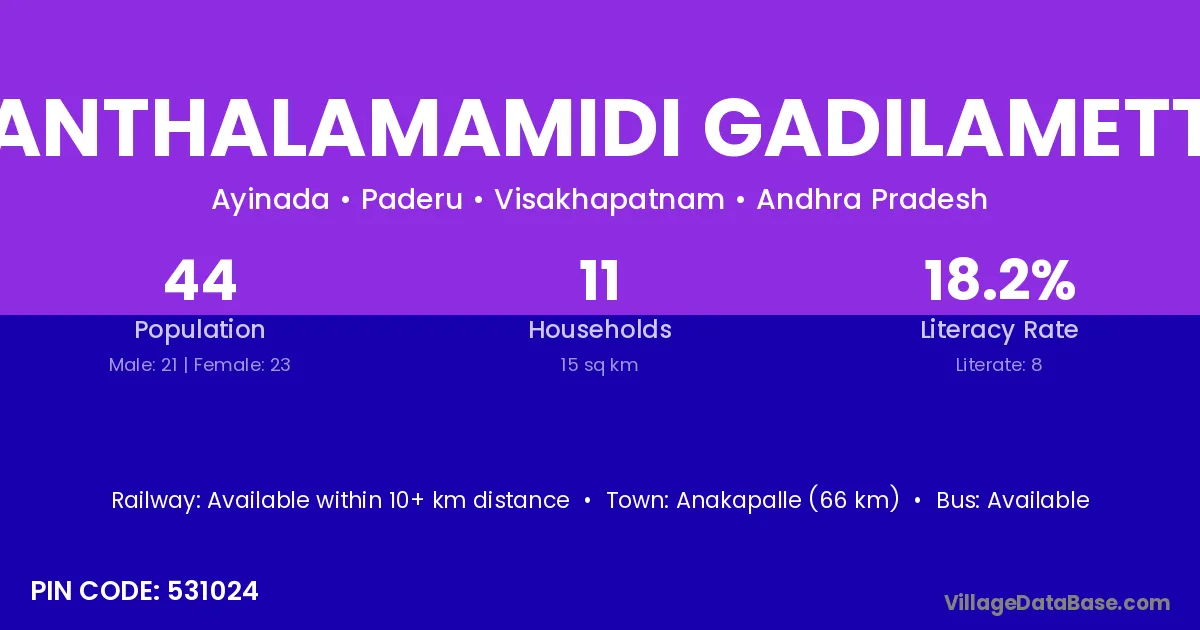 ANTHALAMAMIDI GADILAMETT

Ayinada • Paderu • Visakhapatnam • Andhra Pradesh

44
Population
Male: 21 | Female: 23

11
Households
15 sq km

18.2%
Literacy Rate
Literate: 8

Railway: Available within 10+ km distance • Town: Anakapalle (66 km) • Bus: Available

PIN CODE: 531024

VillageDataBase.com